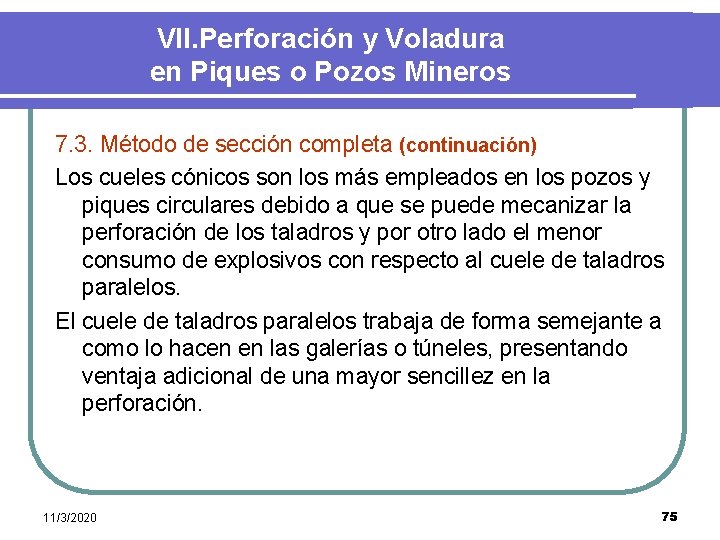 VII.Perforación y Voladura en Piques o Pozos Mineros

7.3. Método de sección completa (continuación)

Los cueles cónicos son los más empleados en los pozos y piques circulares debido a que se puede mecanizar la perforación de los taladros y por otro lado el menor consumo de explosivos con respecto al cuele de taladros paralelos.

El cuele de taladros paralelos trabaja de forma semejante a como lo hacen en las galerías o túneles, presentando ventaja adicional de una mayor sencillez en la perforación.

11/3/2020

75